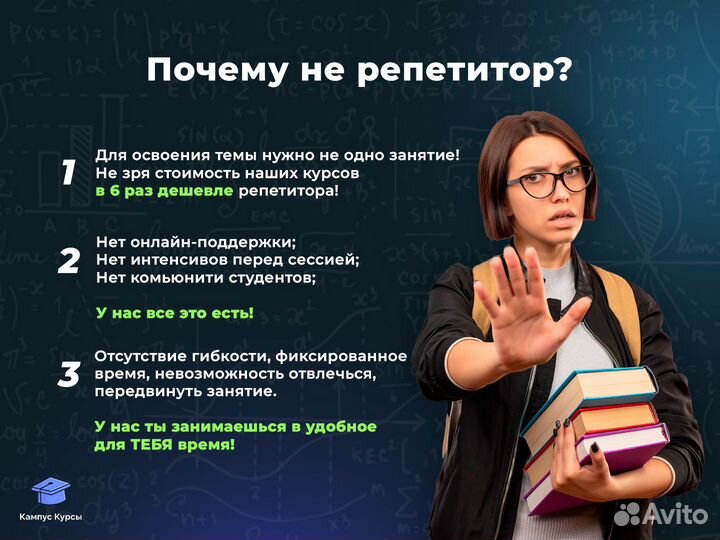 Почему не репетитор?

1 Для освоения темы нужно не одно занятие! Не зря стоимость наших курсов в 6 раз дешевле репетитора!

2 Нет онлайн-поддержки;
Нет интенсивов перед сессией;
Нет комьюнити студентов;

У нас все это есть!

3 Отсутствие гибкости, фиксированное время, невозможность отвлечься, передвинуть занятие.

У нас ты занимаешься в удобное для ТЕБЯ время!

Кампус Курсы

Avito